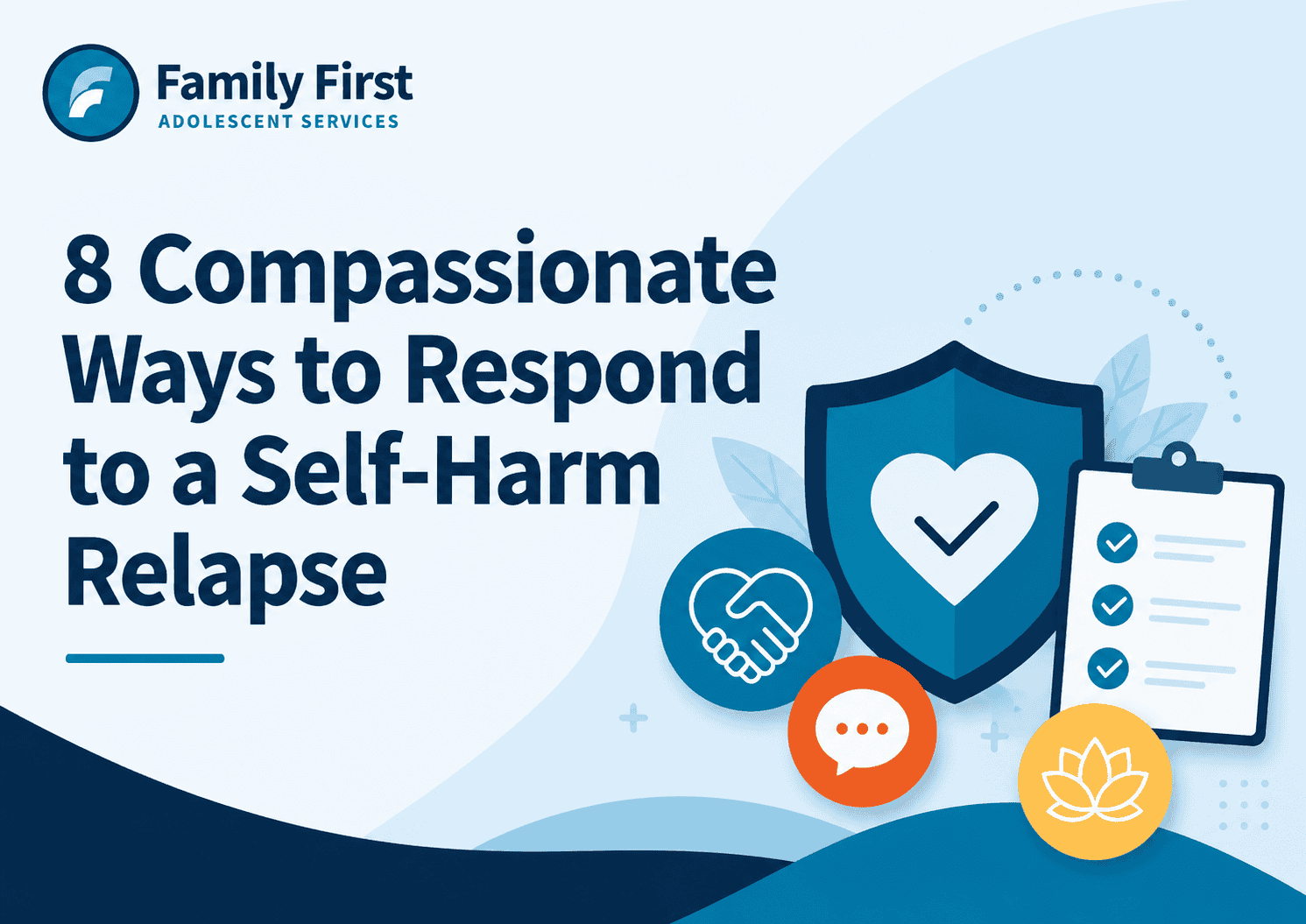 Family First
ADOLESCENT SERVICES

8 Compassionate Ways to Respond to a Self-Harm Relapse